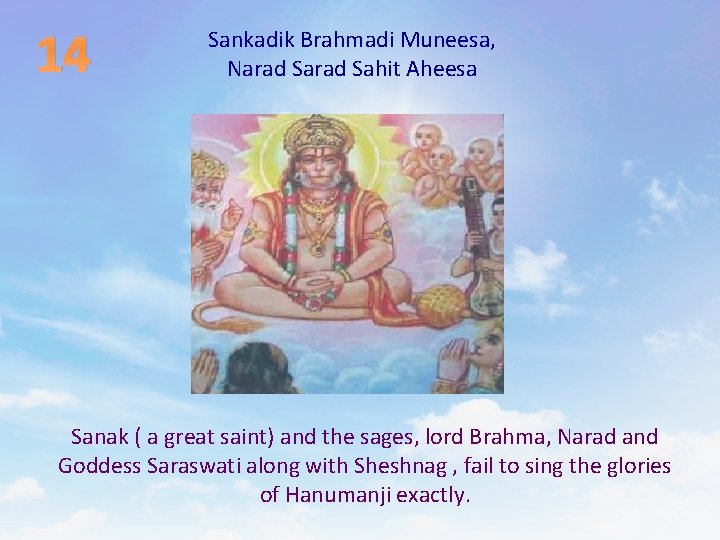 14

Sankadik Brahmadi Muneesa,
Narad Sarad Sahit Aheesa

Sanak ( a great saint) and the sages, lord Brahma, Narad and Goddess Saraswati along with Sheshnag , fail to sing the glories of Hanumanji exactly.